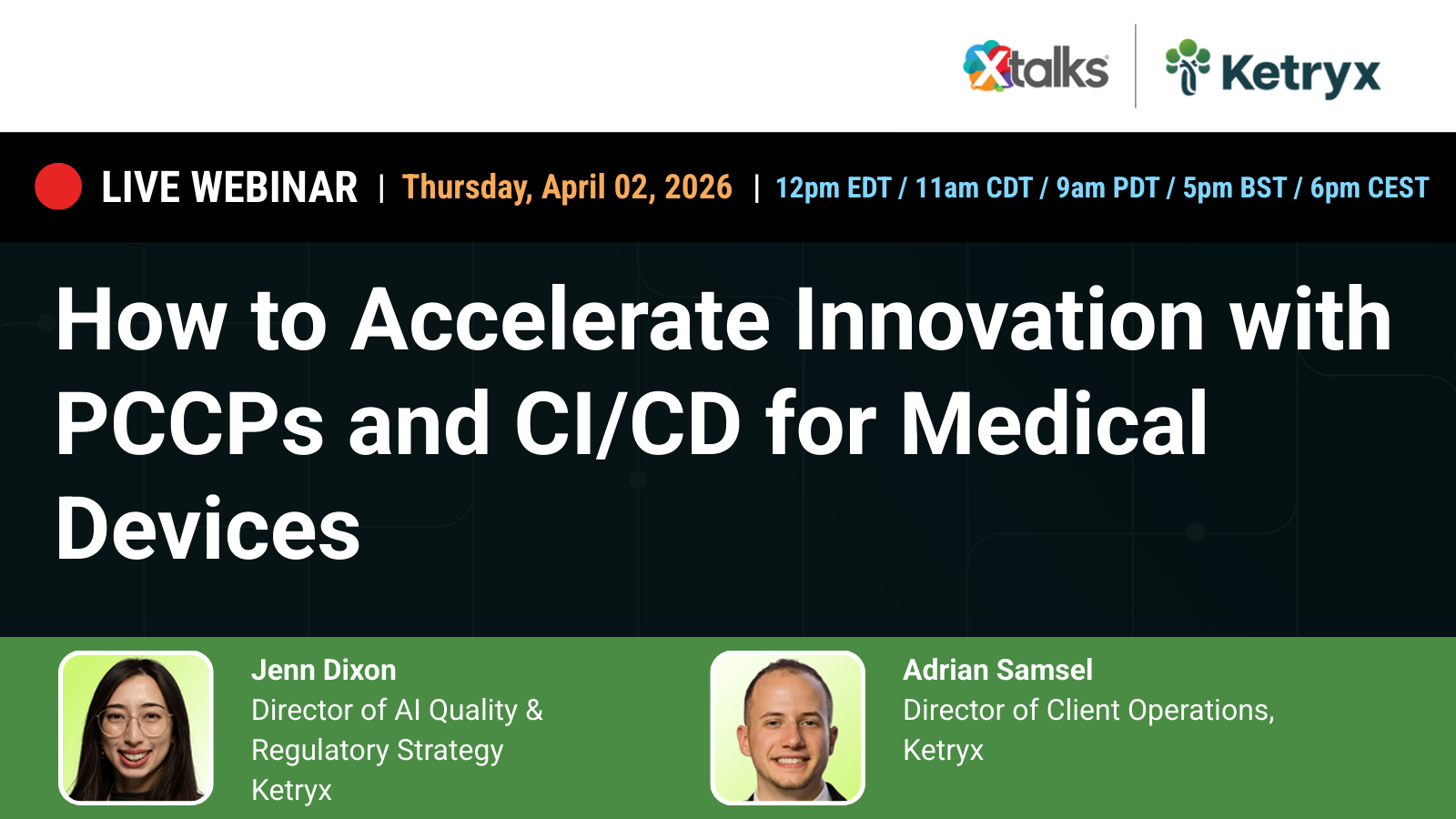 Xtalks | Ketryx

LIVE WEBINAR | Thursday, April 02, 2026 | 12pm EDT / 11am CDT / 9am PDT / 5pm BST / 6pm CEST

How to Accelerate Innovation with PCCPs and CI/CD for Medical Devices

Jenn Dixon
Director of AI Quality & Regulatory Strategy
Ketryx

Adrian Samsel
Director of Client Operations, Ketryx